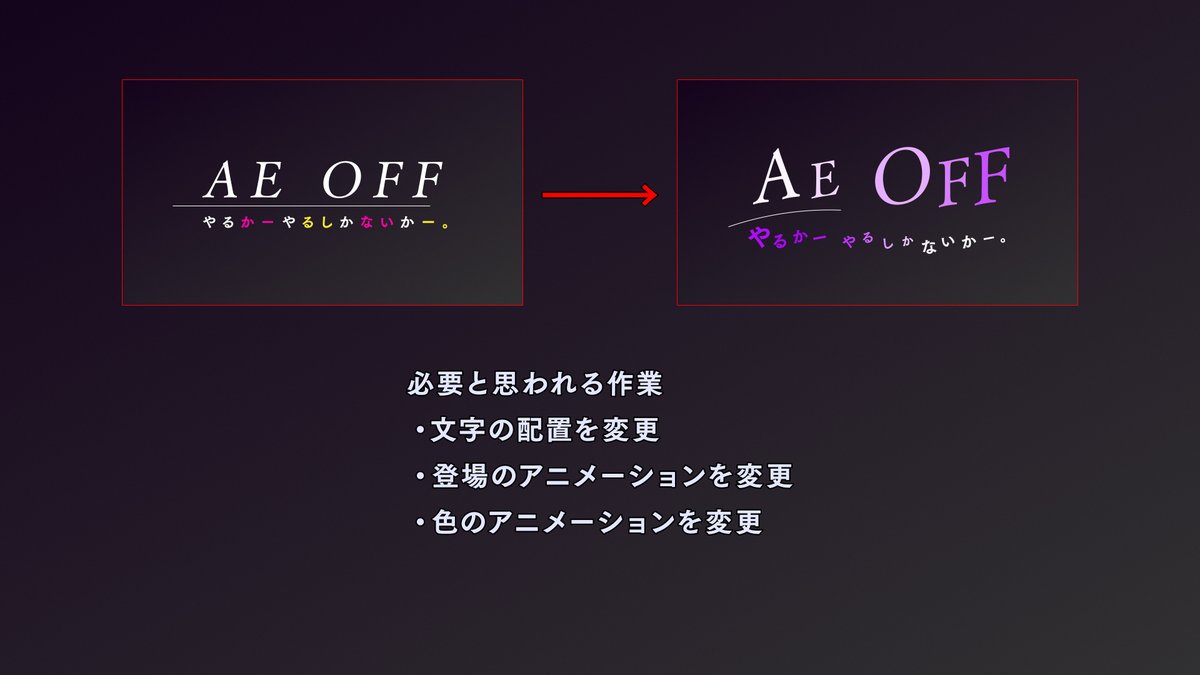 AE OFF
やるかーやるしかないかー。

AE OFF
やるかー やるしかないかー。

必要と思われる作業
・文字の配置を変更
・登場のアニメーションを変更
・色のアニメーションを変更